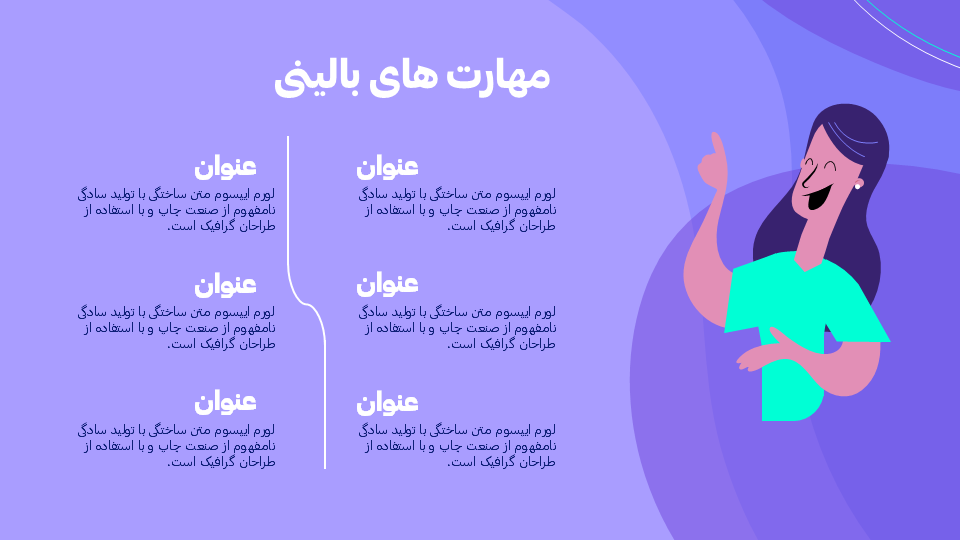 مهارت های بالینی

عنوان
لورم ایپسوم متن ساختگی با تولید سادگی نامفهوم از صنعت چاپ و با استفاده از طراحان گرافیک است.

عنوان
لورم ایپسوم متن ساختگی با تولید سادگی نامفهوم از صنعت چاپ و با استفاده از طراحان گرافیک است.

عنوان
لورم ایپسوم متن ساختگی با تولید سادگی نامفهوم از صنعت چاپ و با استفاده از طراحان گرافیک است.

عنوان
لورم ایپسوم متن ساختگی با تولید سادگی نامفهوم از صنعت چاپ و با استفاده از طراحان گرافیک است.

عنوان
لورم ایپسوم متن ساختگی با تولید سادگی نامفهوم از صنعت چاپ و با استفاده از طراحان گرافیک است.

عنوان
لورم ایپسوم متن ساختگی با تولید سادگی نامفهوم از صنعت چاپ و با استفاده از طراحان گرافیک است.